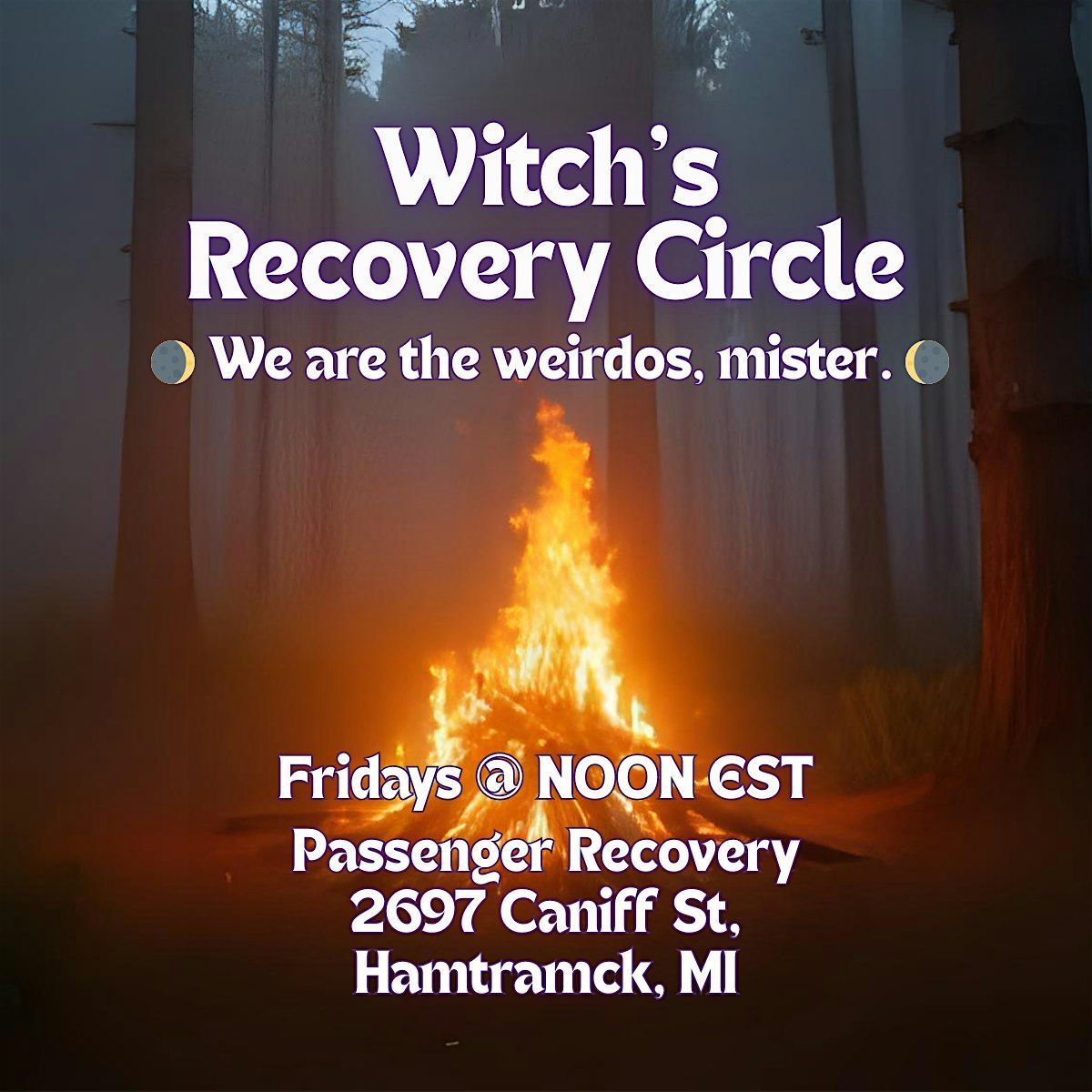 Witch's Recovery Circle

We are the weirdos, mister.

Fridays @ NOON EST

Passenger Recovery
2697 Caniff St,
Hamtramck, MI